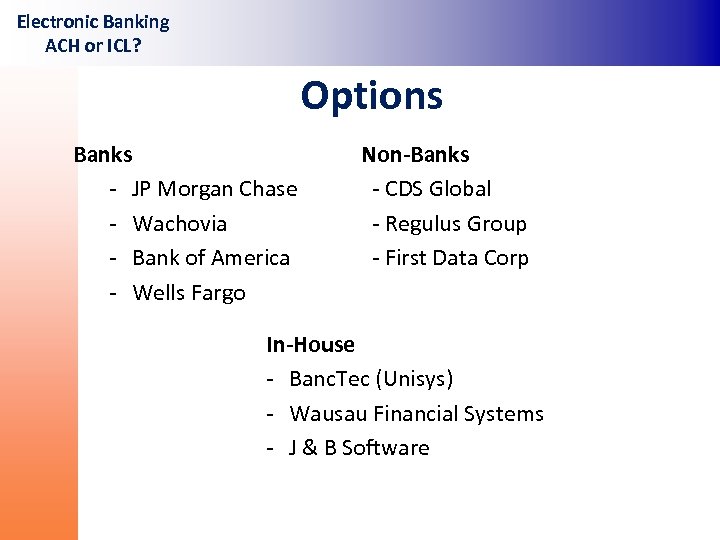 Electronic Banking
ACH or ICL?

Options

Banks
- JP Morgan Chase
- Wachovia
- Bank of America
- Wells Fargo

Non-Banks
- CDS Global
- Regulus Group
- First Data Corp

In-House
- BancTec (Unisys)
- Wausau Financial Systems
- J & B Software